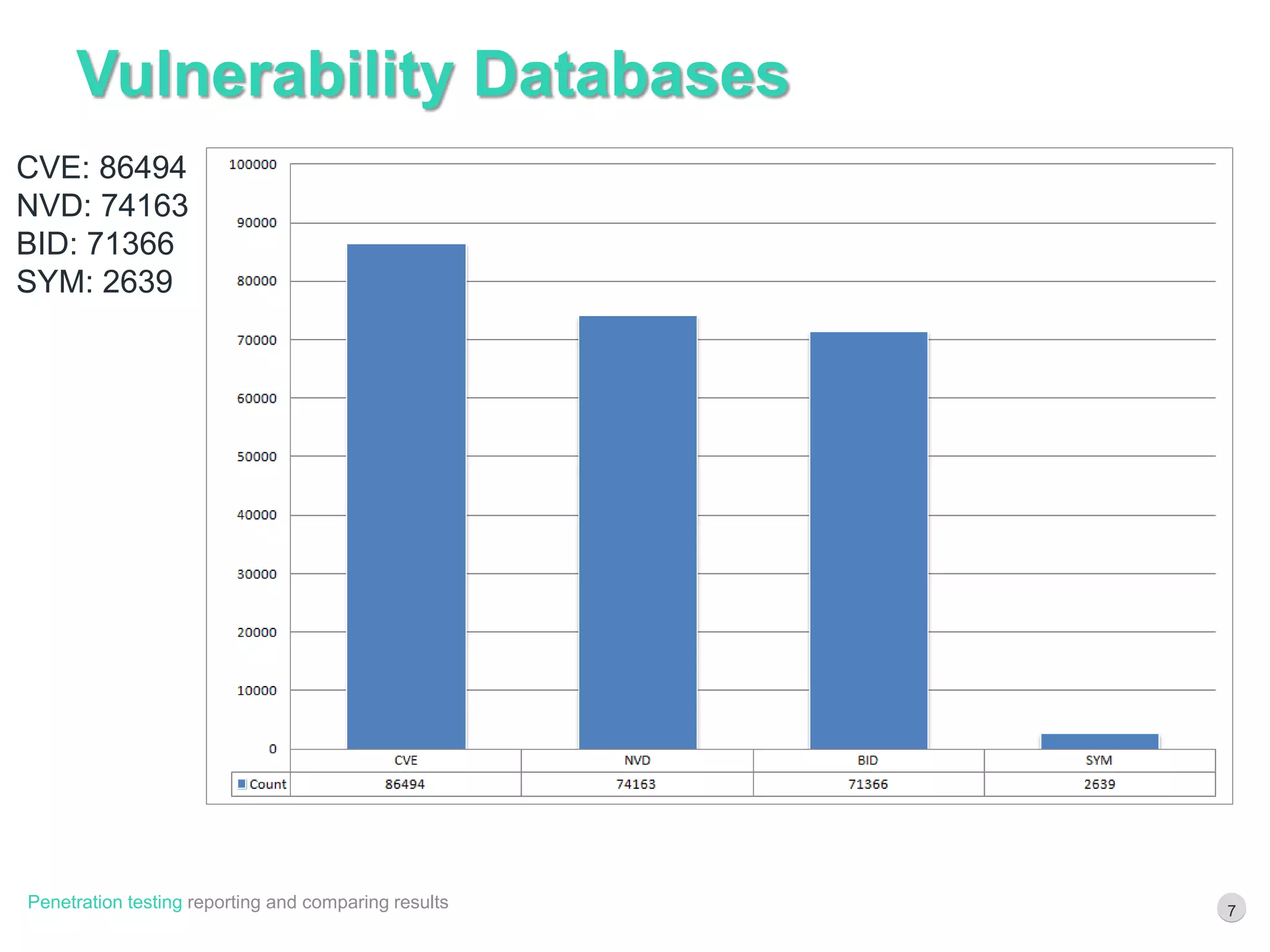 Vulnerability Databases

CVE: 86494
NVD: 74163
BID: 71366
SYM: 2639

100000
90000
80000
70000
60000
50000
40000
30000
20000
10000
0

| | CVE | NVD | BID | SYM |
|---|---|---|---|---|
| Count | 86494 | 74163 | 71366 | 2639 |

Penetration testing reporting and comparing results

7